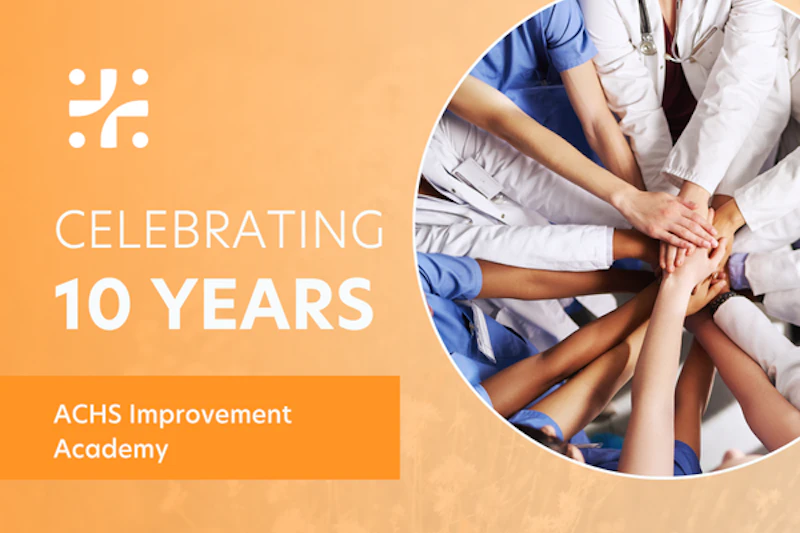 CELEBRATING
10 YEARS

ACHS Improvement Academy